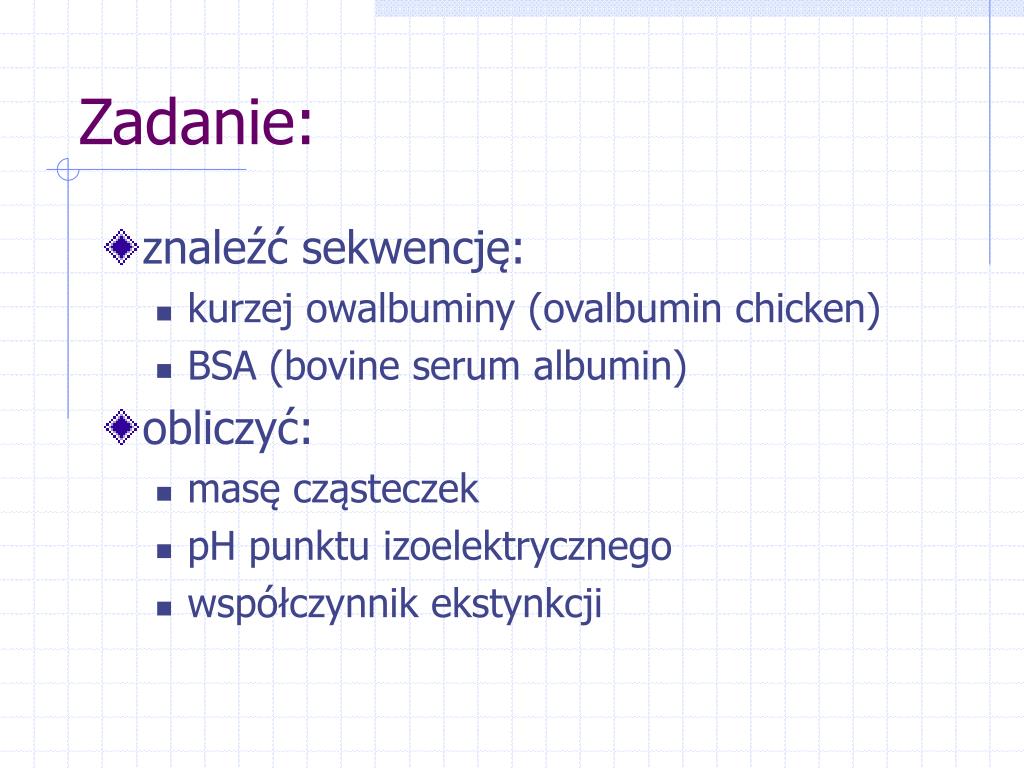 Zadanie:

znaleźć sekwencję:
- kurzej owalbuminy (ovalbumin chicken)
- BSA (bovine serum albumin)

obliczyć:
- masę cząsteczek
- pH punktu izoelektrycznego
- współczynnik ekstynkcji